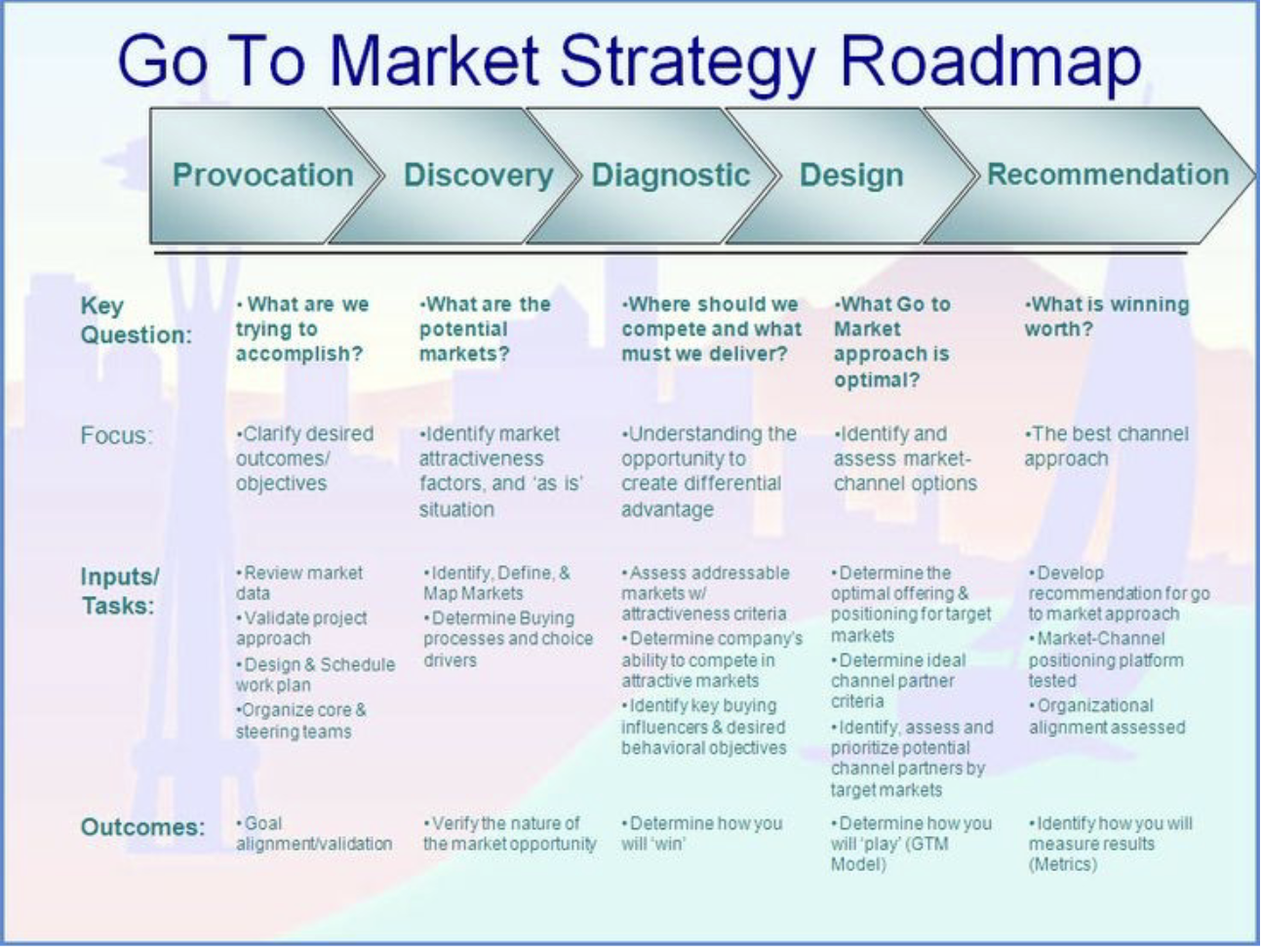 Go To Market Strategy Roadmap

| | Provocation | Discovery | Diagnostic | Design | Recommendation |
|---|---|---|---|---|---|
| Key Question: | • What are we trying to accomplish? | •What are the potential markets? | •Where should we compete and what must we deliver? | •What Go to Market approach is optimal? | •What is winning worth? |
| Focus: | •Clarify desired outcomes/ objectives | •Identify market attractiveness factors, and 'as is' situation | •Understanding the opportunity to create differential advantage | •Identify and assess market-channel options | •The best channel approach |
| Inputs/ Tasks: | •Review market data •Validate project approach •Design & Schedule work plan •Organize core & steering teams | •Identify, Define, & Map Markets •Determine Buying processes and choice drivers | •Assess addressable markets w/ attractiveness criteria •Determine company's ability to compete in attractive markets •Identify key buying influencers & desired behavioral objectives | •Determine the optimal offering & positioning for target markets •Determine ideal channel partner criteria •Identify, assess and prioritize potential channel partners by target markets | •Develop recommendation for go to market approach •Market-Channel positioning platform tested •Organizational alignment assessed |
| Outcomes: | •Goal alignment/validation | •Verify the nature of the market opportunity | •Determine how you will 'win' | •Determine how you will 'play' (GTM Model) | •Identify how you will measure results (Metrics) |